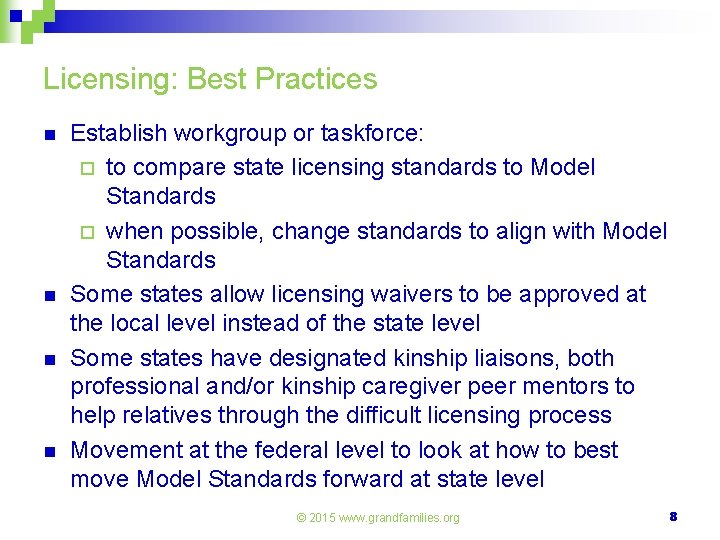 Licensing: Best Practices

Establish workgroup or taskforce:

to compare state licensing standards to Model Standards

when possible, change standards to align with Model Standards

Some states allow licensing waivers to be approved at the local level instead of the state level

Some states have designated kinship liaisons, both professional and/or kinship caregiver peer mentors to help relatives through the difficult licensing process

Movement at the federal level to look at how to best move Model Standards forward at state level

© 2015 www.grandfamilies.org

8